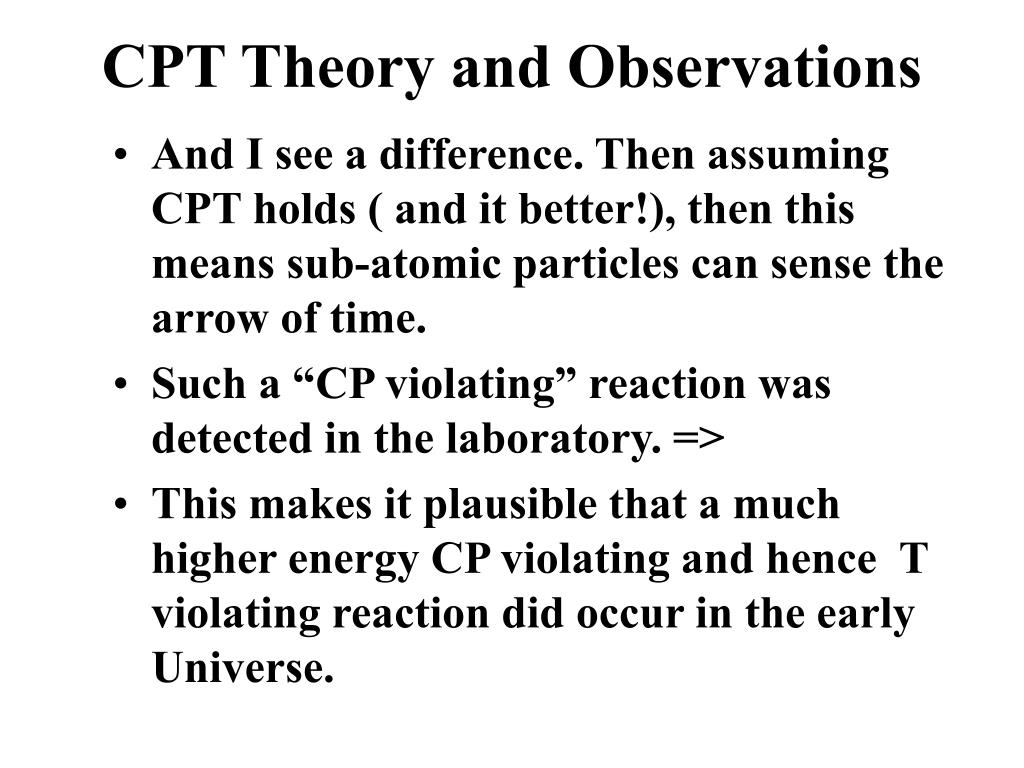 CPT Theory and Observations

• And I see a difference. Then assuming CPT holds ( and it better!), then this means sub-atomic particles can sense the arrow of time.

• Such a “CP violating” reaction was detected in the laboratory. =>

• This makes it plausible that a much higher energy CP violating and hence T violating reaction did occur in the early Universe.